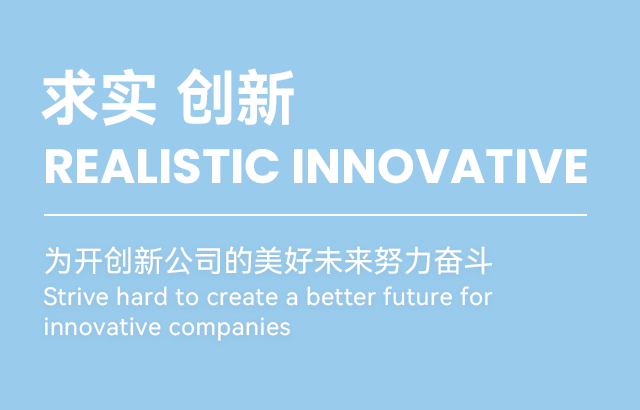 求实 创新
REALISTIC INNOVATIVE

为开创新公司的美好未来努力奋斗
Strive hard to create a better future for innovative companies